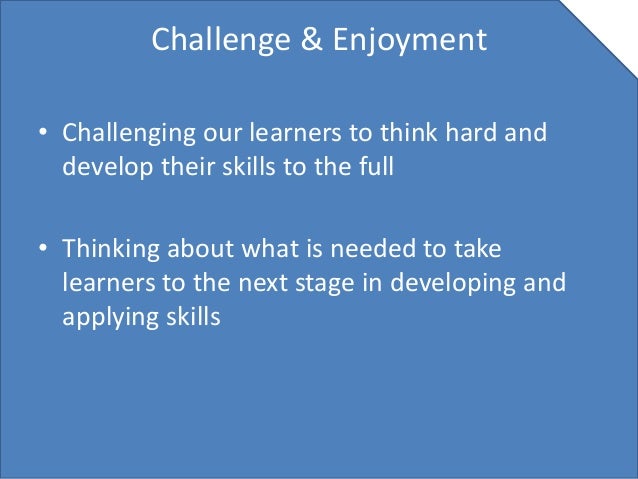 Challenge & Enjoyment

• Challenging our learners to think hard and develop their skills to the full

• Thinking about what is needed to take learners to the next stage in developing and applying skills